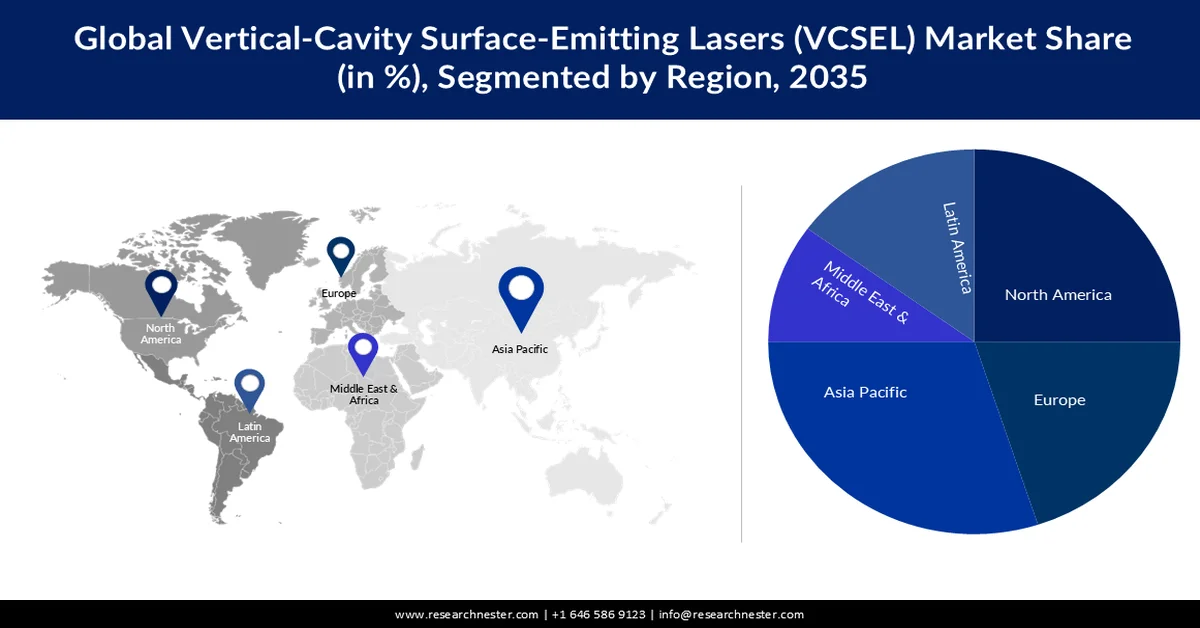 Global Vertical-Cavity Surface-Emitting Lasers (VCSEL) Market Share (in %), Segmented by Region, 2035

North America

Europe

Asia Pacific

Middle East & Africa

Latin America

Latin America

Middle East & Africa

North America

Asia Pacific

Europe

www.researchnester.com | +1 646 586 9123 | info@researchnester.com